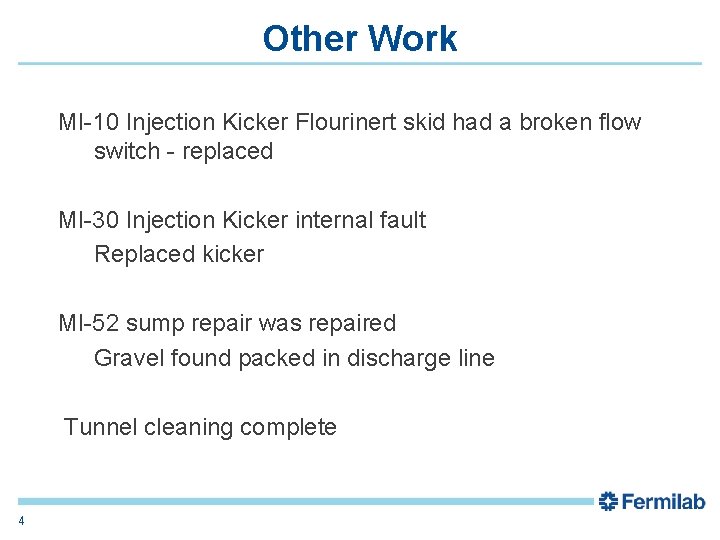 Other Work

MI-10 Injection Kicker Flourinert skid had a broken flow switch - replaced

MI-30 Injection Kicker internal fault

Replaced kicker

MI-52 sump repair was repaired

Gravel found packed in discharge line

Tunnel cleaning complete

Fermilab

4